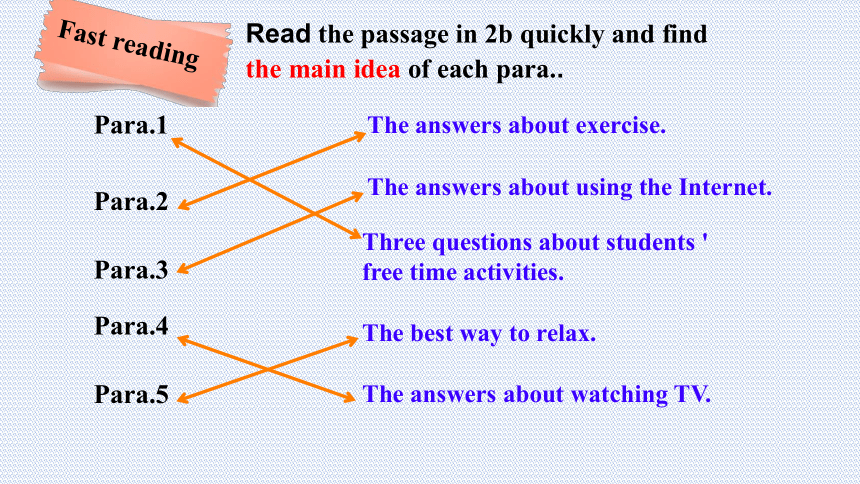 Fast reading

Read the passage in 2b quickly and find the main idea of each para..

Para.1

Para.2

Para.3

Para.4

Para.5

The answers about exercise.

The answers about using the Internet.

Three questions about students ' free time activities.

The best way to relax.

The answers about watching TV.